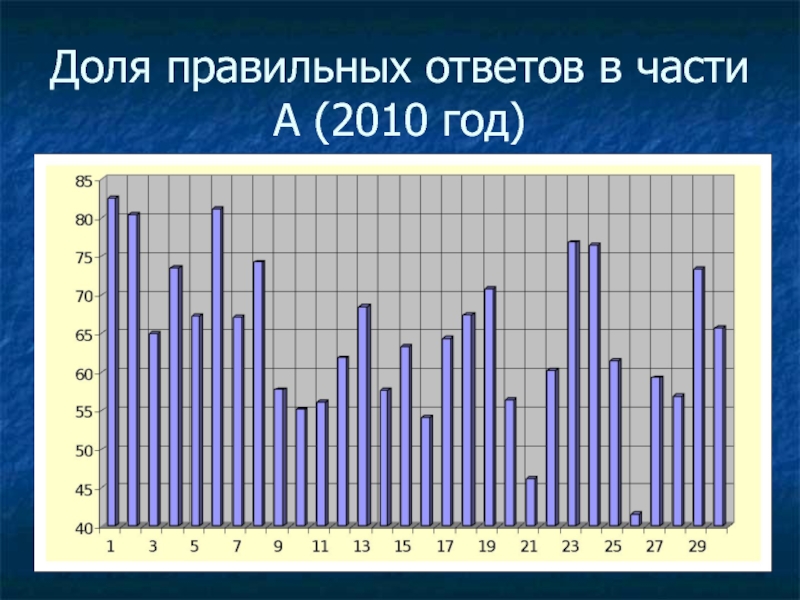 Доля правильных ответов в части А (2010 год)

85
80
75
70
65
60
55
50
45
40

1 3 5 7 9 11 13 15 17 19 21 23 25 27 29